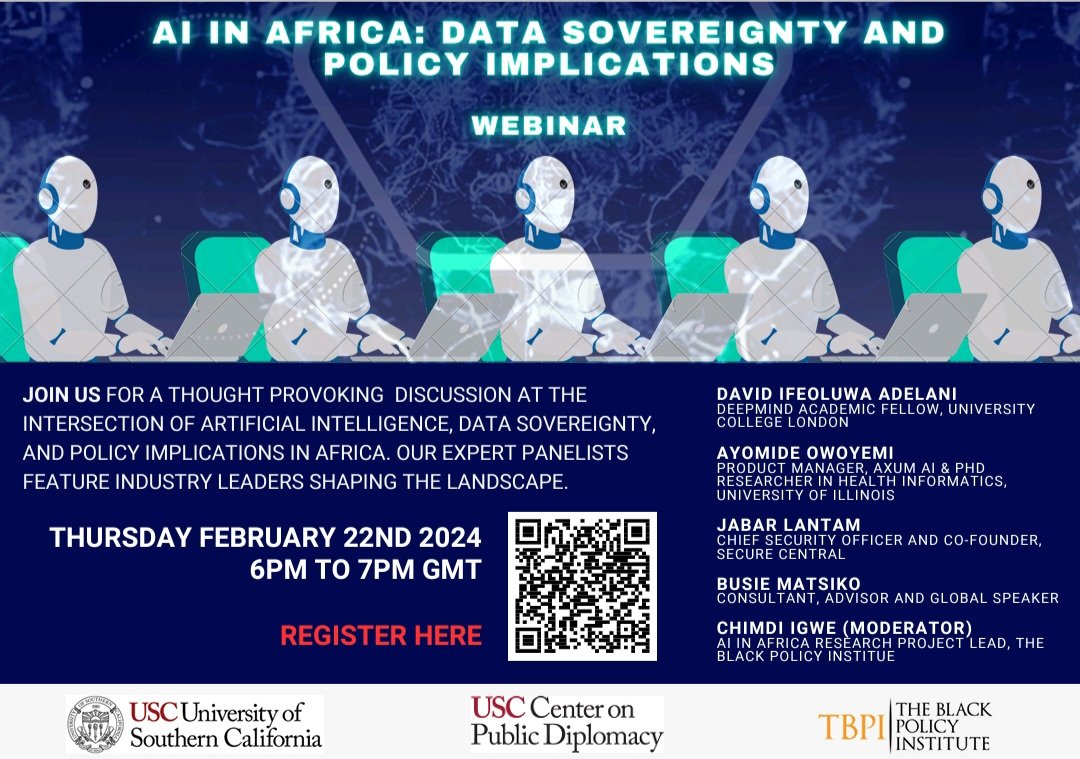 AI IN AFRICA: DATA SOVEREIGNTY AND POLICY IMPLICATIONS

WEBINAR

JOIN US FOR A THOUGHT PROVOKING DISCUSSION AT THE INTERSECTION OF ARTIFICIAL INTELLIGENCE, DATA SOVEREIGNTY, AND POLICY IMPLICATIONS IN AFRICA. OUR EXPERT PANELISTS FEATURE INDUSTRY LEADERS SHAPING THE LANDSCAPE.

THURSDAY FEBRUARY 22ND 2024
6PM TO 7PM GMT

REGISTER HERE

DAVID IFEOLUWA ADELANI
DEEPMIND ACADEMIC FELLOW, UNIVERSITY COLLEGE LONDON

AYOMIDE OWOYEMI
PRODUCT MANAGER, AXUM AI & PHD RESEARCHER IN HEALTH INFORMATICS, UNIVERSITY OF ILLINOIS

JABAR LANTAM
CHIEF SECURITY OFFICER AND CO-FOUNDER, SECURE CENTRAL

BUSIE MATSIKO
CONSULTANT, ADVISOR AND GLOBAL SPEAKER

CHIMDI IGWE (MODERATOR)
AI IN AFRICA RESEARCH PROJECT LEAD, THE BLACK POLICY INSTITUTE

USC University of Southern California

USC Center on Public Diplomacy

TBPI THE BLACK POLICY INSTITUTE